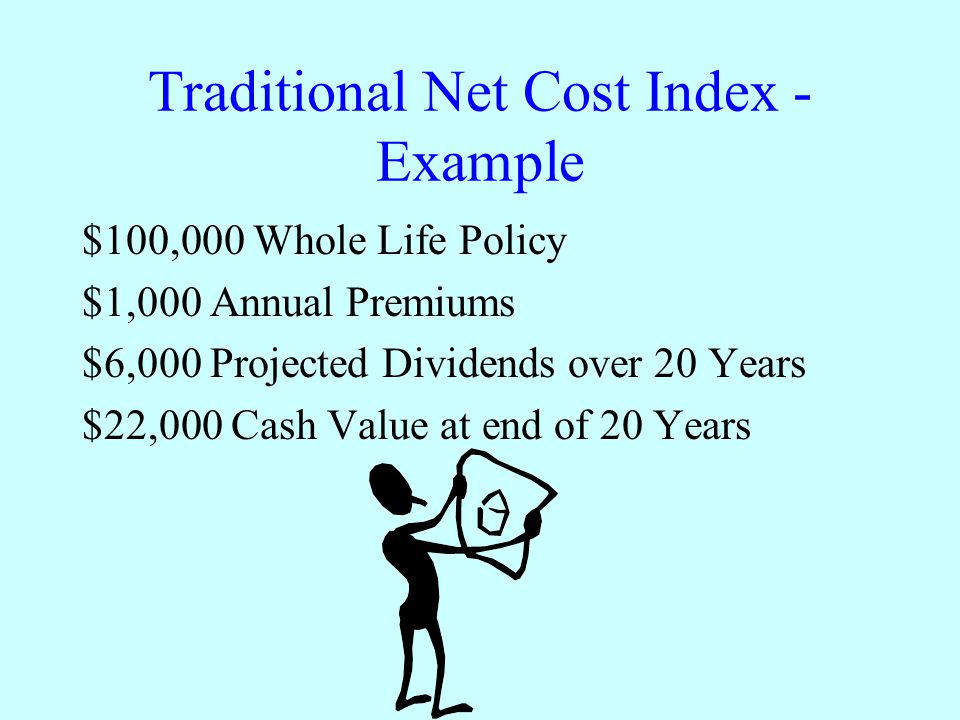 Traditional Net Cost Index - Example

\$100,000 Whole Life Policy

\$1,000 Annual Premiums

\$6,000 Projected Dividends over 20 Years

\$22,000 Cash Value at end of 20 Years